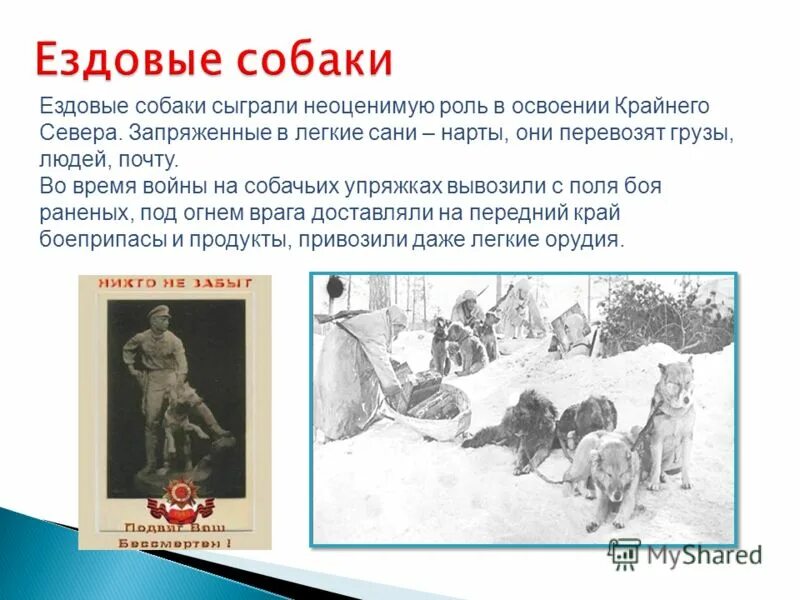 Ездовые собаки

Ездовые собаки сыграли неоценимую роль в освоении Крайнего Севера. Запряженные в легкие сани – нарты, они перевозят грузы, людей, почту.
Во время войны на собачьих упряжках вывозили с поля боя раненых, под огнем врага доставляли на передний край боеприпасы и продукты, привозили даже легкие орудия.

НИКТО НЕ ЗАБЫТ

Подвиг Ваш
Бессмертен !

MyShared